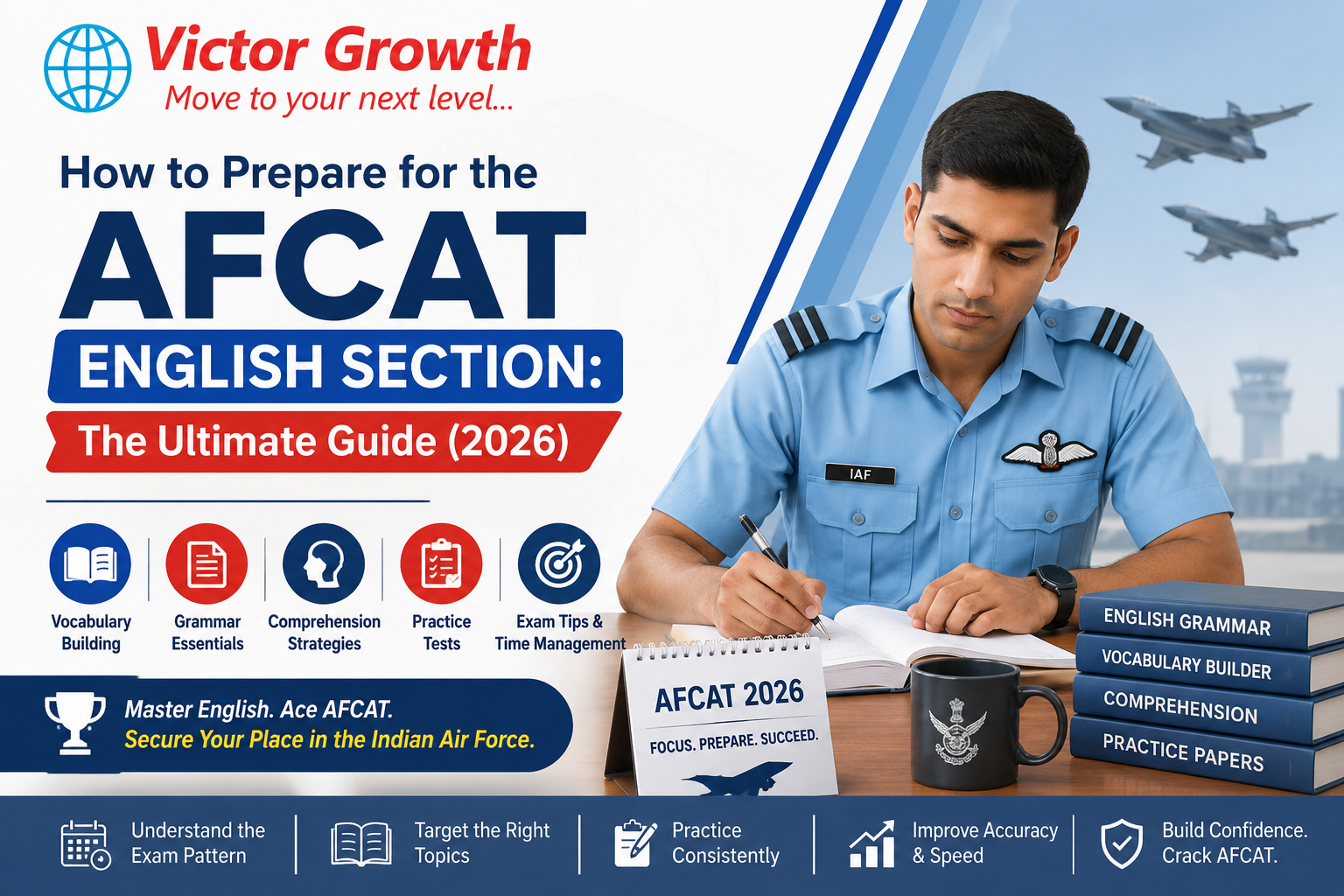 Victor Growth
Move to your next level...

How to Prepare for the
AFCAT
ENGLISH SECTION:
The Ultimate Guide (2026)

Vocabulary Building

Grammar Essentials

Comprehension Strategies

Practice Tests

Exam Tips & Time Management

Master English. Ace AFCAT.
Secure Your Place in the Indian Air Force.

IAF

AFCAT 2026
FOCUS. PREPARE. SUCCEED.

ENGLISH GRAMMAR
VOCABULARY BUILDER
COMPREHENSION
PRACTICE PAPERS

Understand the Exam Pattern

Target the Right Topics

Practice Consistently

Improve Accuracy & Speed

Build Confidence. Crack AFCAT.